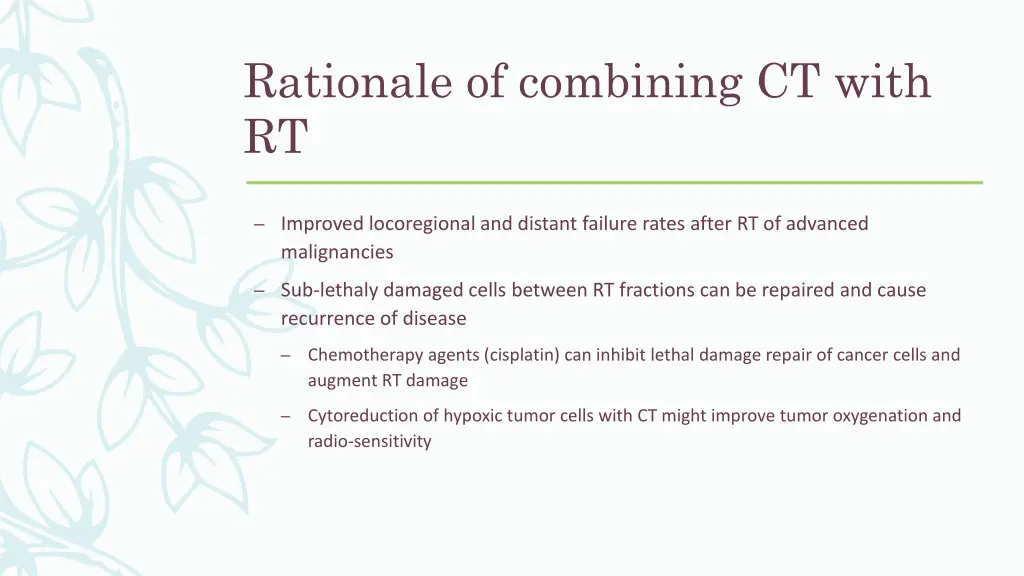 Rationale of combining CT with RT

– Improved locoregional and distant failure rates after RT of advanced malignancies

– Sub-lethaly damaged cells between RT fractions can be repaired and cause recurrence of disease

– Chemotherapy agents (cisplatin) can inhibit lethal damage repair of cancer cells and augment RT damage

– Cytoreduction of hypoxic tumor cells with CT might improve tumor oxygenation and radio-sensitivity